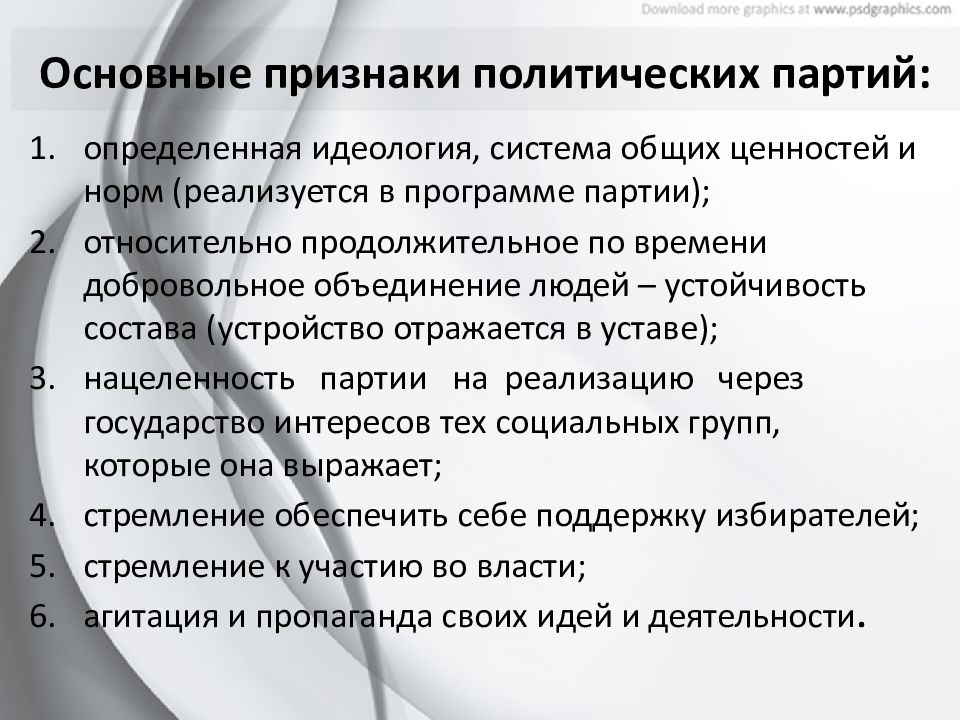 Download more graphics at www.psdgraphics.com

Основные признаки политических партий:

1. определенная идеология, система общих ценностей и норм (реализуется в программе партии);
2. относительно продолжительное по времени добровольное объединение людей – устойчивость состава (устройство отражается в уставе);
3. нацеленность партии на реализацию через государство интересов тех социальных групп, которые она выражает;
4. стремление обеспечить себе поддержку избирателей;
5. стремление к участию во власти;
6. агитация и пропаганда своих идей и деятельности.